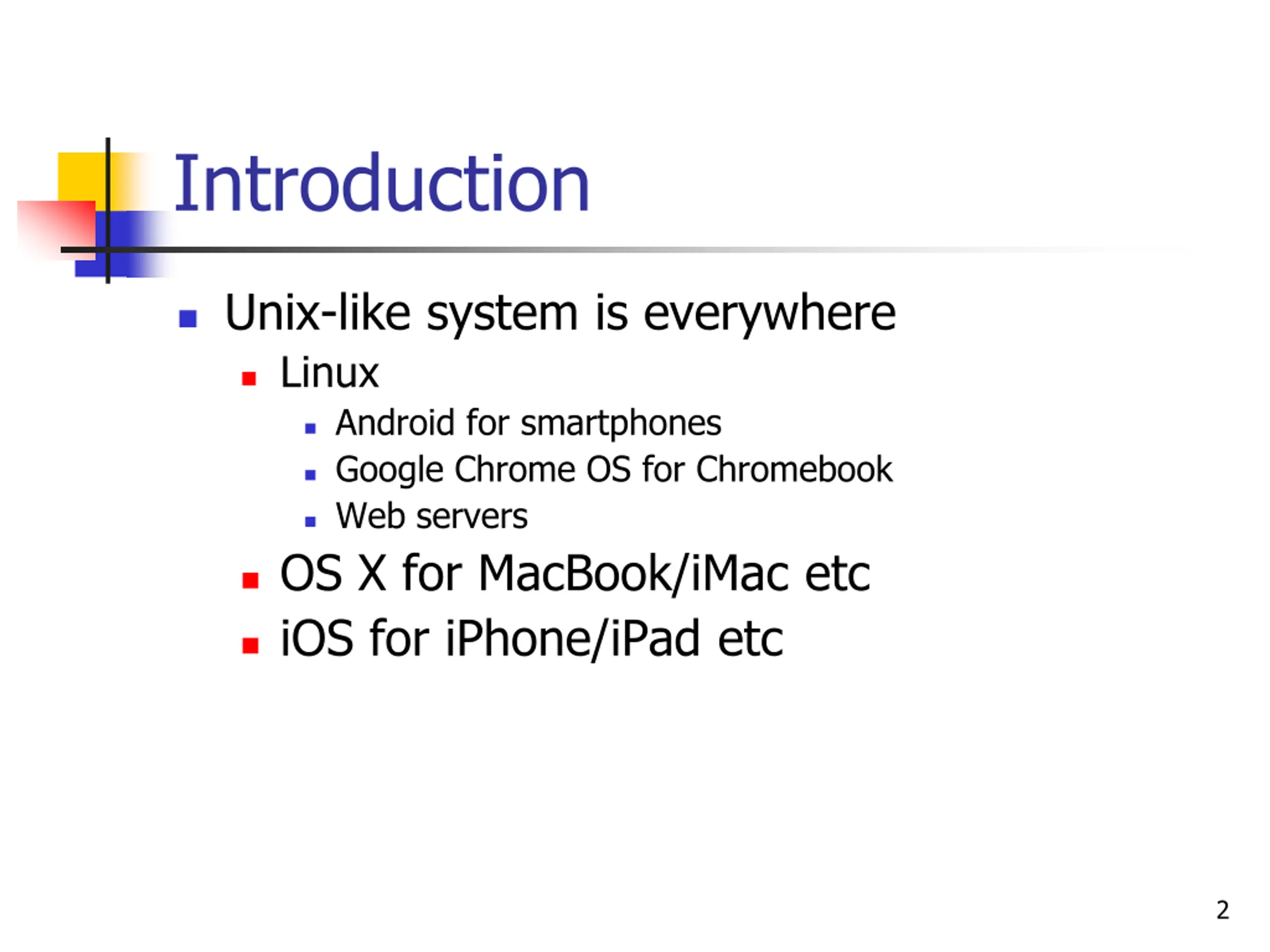 Introduction

- Unix-like system is everywhere
  - Linux
    - Android for smartphones
    - Google Chrome OS for Chromebook
    - Web servers
  - OS X for MacBook/iMac etc
  - iOS for iPhone/iPad etc

2